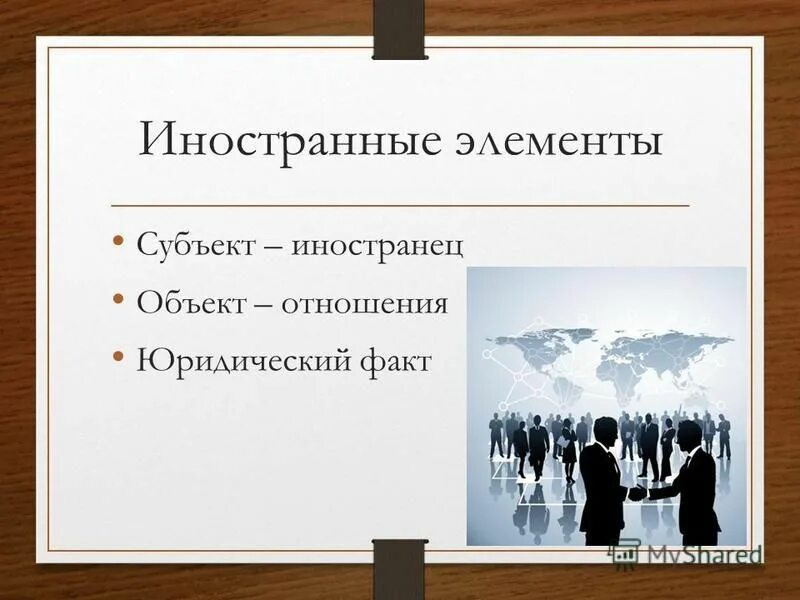 Иностранные элементы

• Субъект – иностранец
• Объект – отношения
• Юридический факт

MyShared